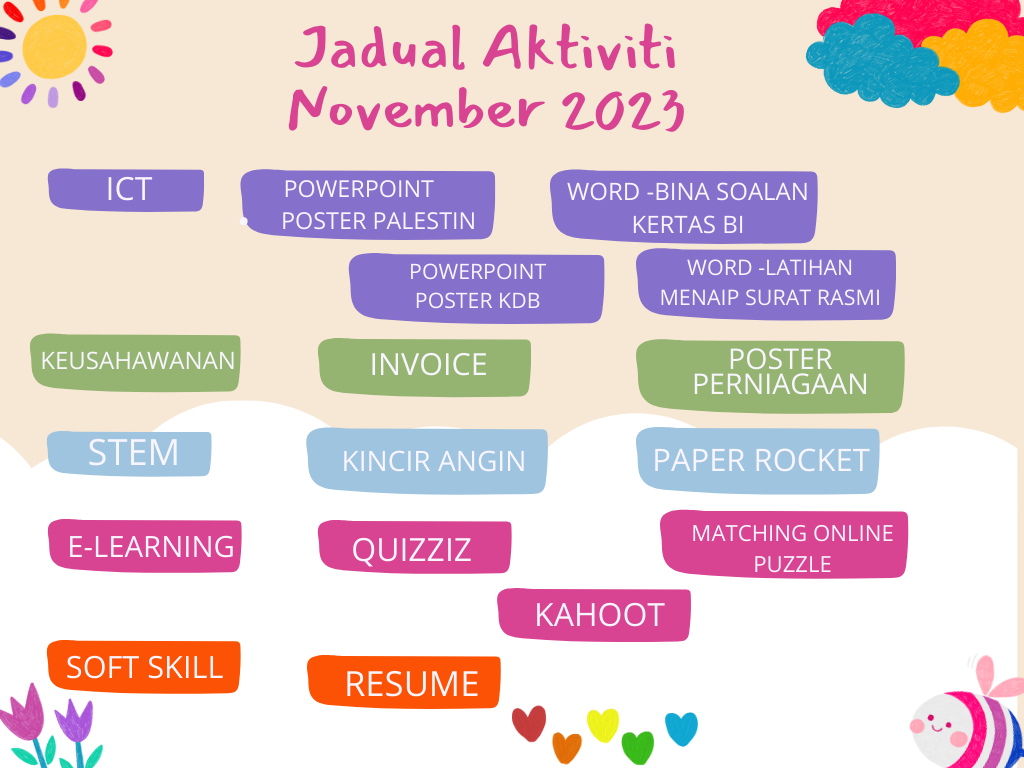 Jadual Aktiviti
November 2023

ICT

POWERPOINT POSTER PALESTIN

WORD -BINA SOALAN KERTAS BI

POWERPOINT POSTER KDB

WORD -LATIHAN MENAIP SURAT RASMI

KEUSAHAWANAN

INVOICE

POSTER PERNIAGAAN

STEM

KINCIR ANGIN

PAPER ROCKET

E-LEARNING

QUIZZIZ

MATCHING ONLINE PUZZLE

KAHOOT

SOFT SKILL

RESUME